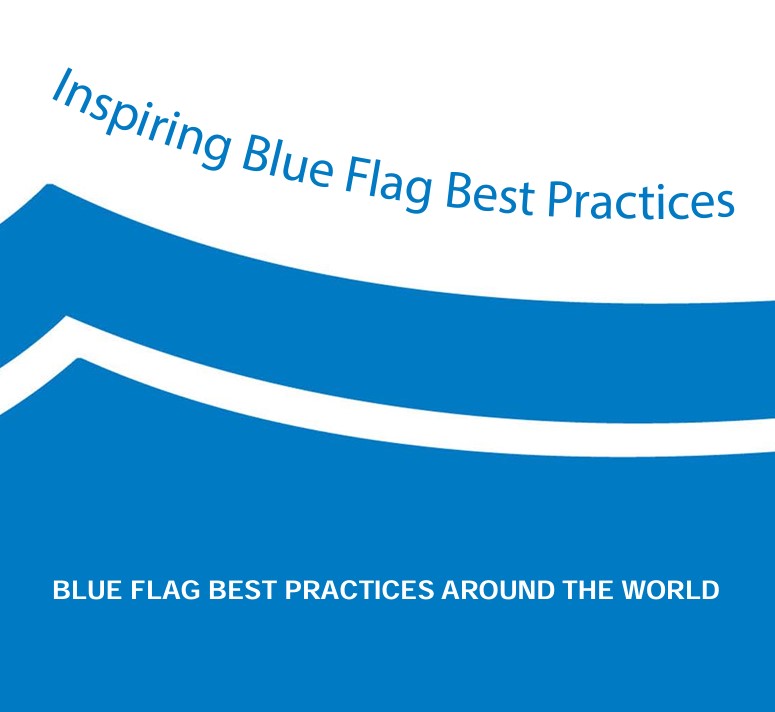 Inspiring Blue Flag Best Practices

BLUE FLAG BEST PRACTICES AROUND THE WORLD